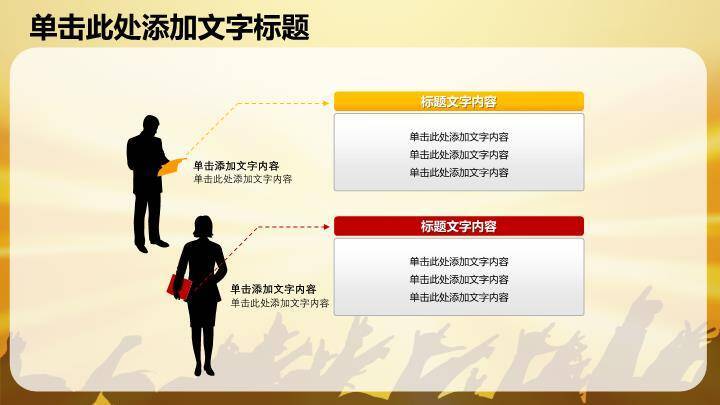 单击此处添加文字标题

单击添加文字内容
单击此处添加文字内容

标题文字内容

单击此处添加文字内容
单击此处添加文字内容
单击此处添加文字内容

单击添加文字内容
单击此处添加文字内容

标题文字内容

单击此处添加文字内容
单击此处添加文字内容
单击此处添加文字内容